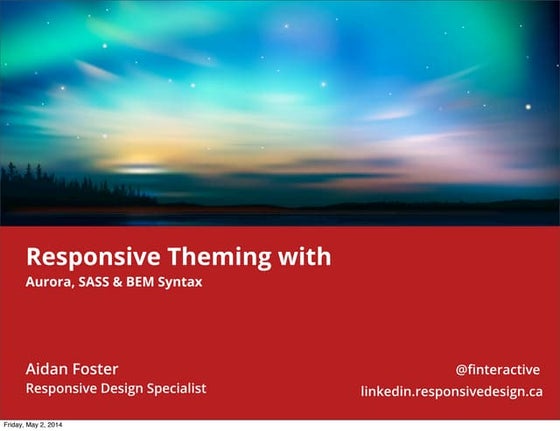 Responsive Theming with
Aurora, SASS & BEM Syntax

Aidan Foster
Responsive Design Specialist

@finteractive
linkedin.responsivedesign.ca

Friday, May 2, 2014